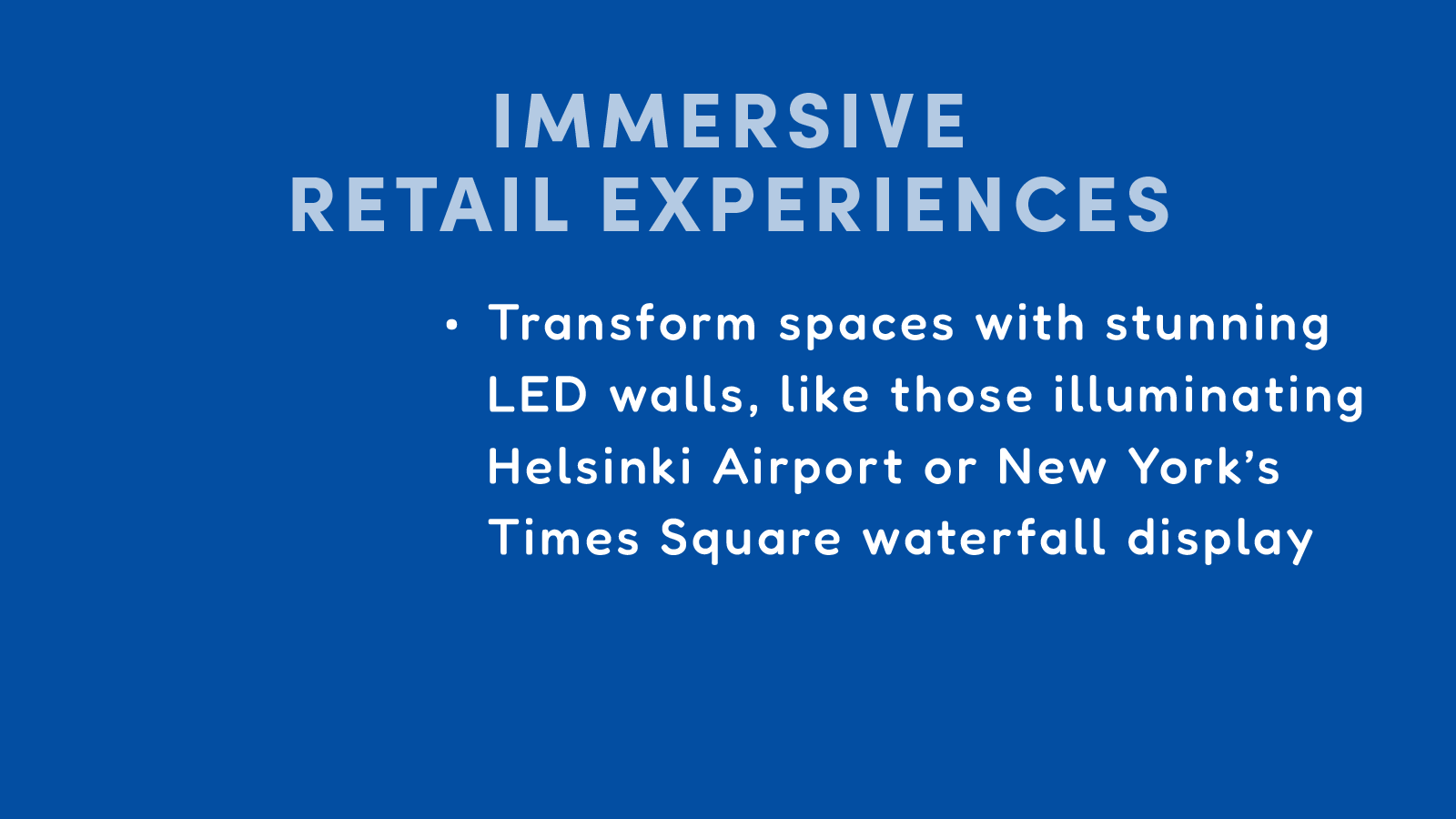 IMMERSIVE
RETAIL EXPERIENCES

• Transform spaces with stunning LED walls, like those illuminating Helsinki Airport or New York's Times Square waterfall display